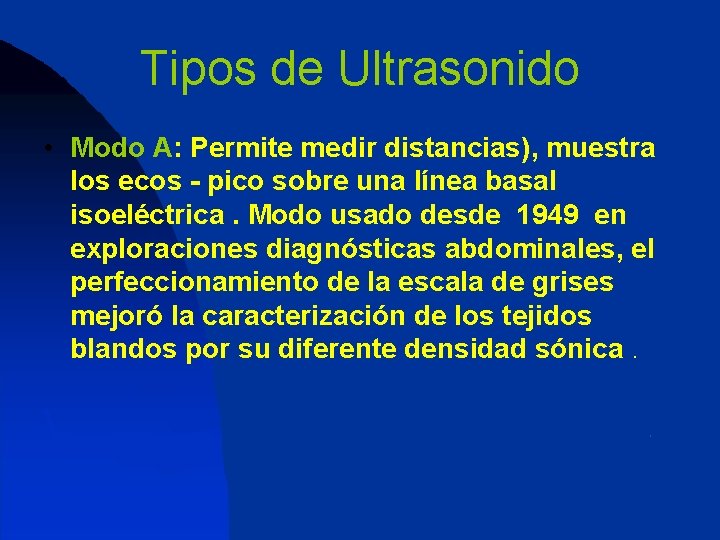 Tipos de Ultrasonido

• Modo A: Permite medir distancias), muestra los ecos - pico sobre una línea basal isoeléctrica . Modo usado desde 1949 en exploraciones diagnósticas abdominales, el perfeccionamiento de la escala de grises mejoró la caracterización de los tejidos blandos por su diferente densidad sónica .